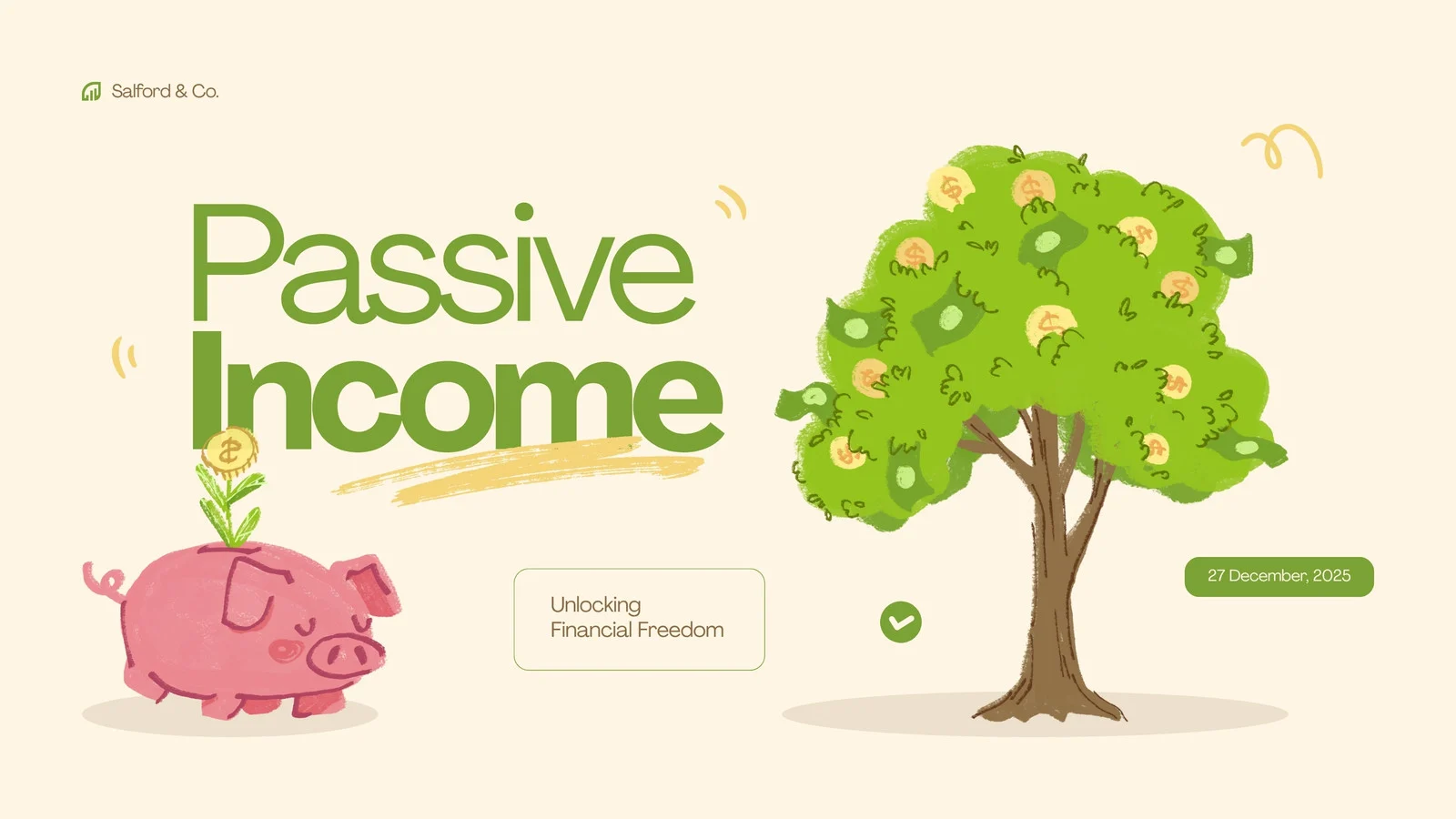 Salford & Co.

Passive Income

Unlocking Financial Freedom

27 December, 2025